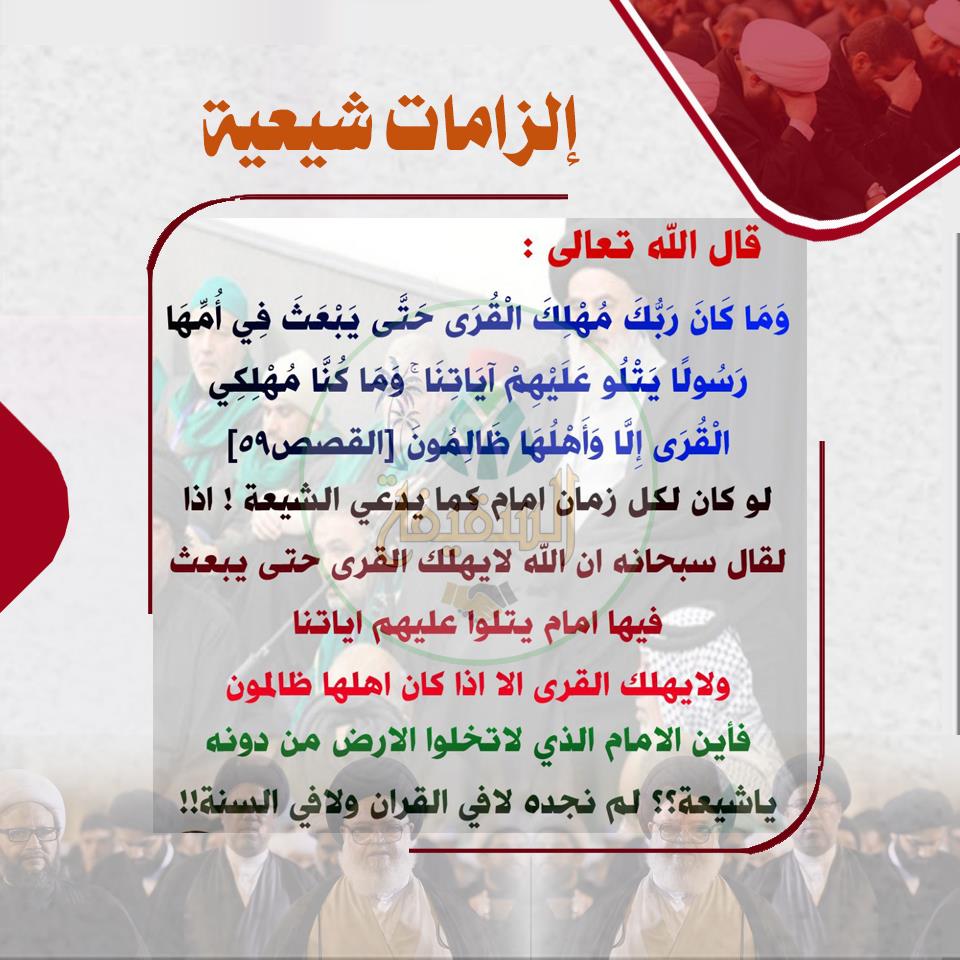 إلزامات شيعية

قال الله تعالى :

وَمَا كَانَ رَبُّكَ مُهْلِكَ الْقُرَى حَتَّى يَبْعَثَ فِي أُمِّهَا رَسُولًا يَتْلُو عَلَيْهِمْ آيَاتِنَا ۚ وَمَا كُنَّا مُهْلِكِي الْقُرَى إِلَّا وَأَهْلُهَا ظَالِمُونَ [القصص٥٩]

لو كان لكل زمان امام كما يدعي الشيعة ! اذا لقال سبحانه ان الله لايهلك القرى حتى يبعث فيها امام يتلوا عليهم اياتنا

ولايهلك القرى الا اذا كان اهلها ظالمون

فأين الامام الذي لاتخلوا الارض من دونه ياشيعة؟؟ لم نجده لافي القران ولافي السنة!!

السقيفة